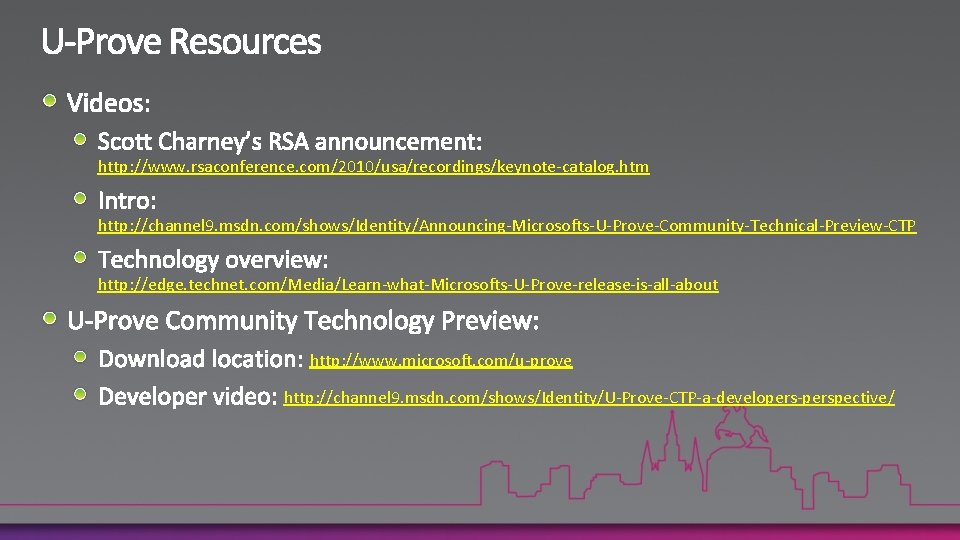 U-Prove Resources

Videos:

Scott Charney's RSA announcement: http://www.rsaconference.com/2010/usa/recordings/keynote-catalog.htm

Intro: http://channel9.msdn.com/shows/Identity/Announcing-Microsofts-U-Prove-Community-Technical-Preview-CTP

Technology overview: http://edge.technet.com/Media/Learn-what-Microsofts-U-Prove-release-is-all-about

U-Prove Community Technology Preview:

Download location: http://www.microsoft.com/u-prove

Developer video: http://channel9.msdn.com/shows/Identity/U-Prove-CTP-a-developers-perspective/